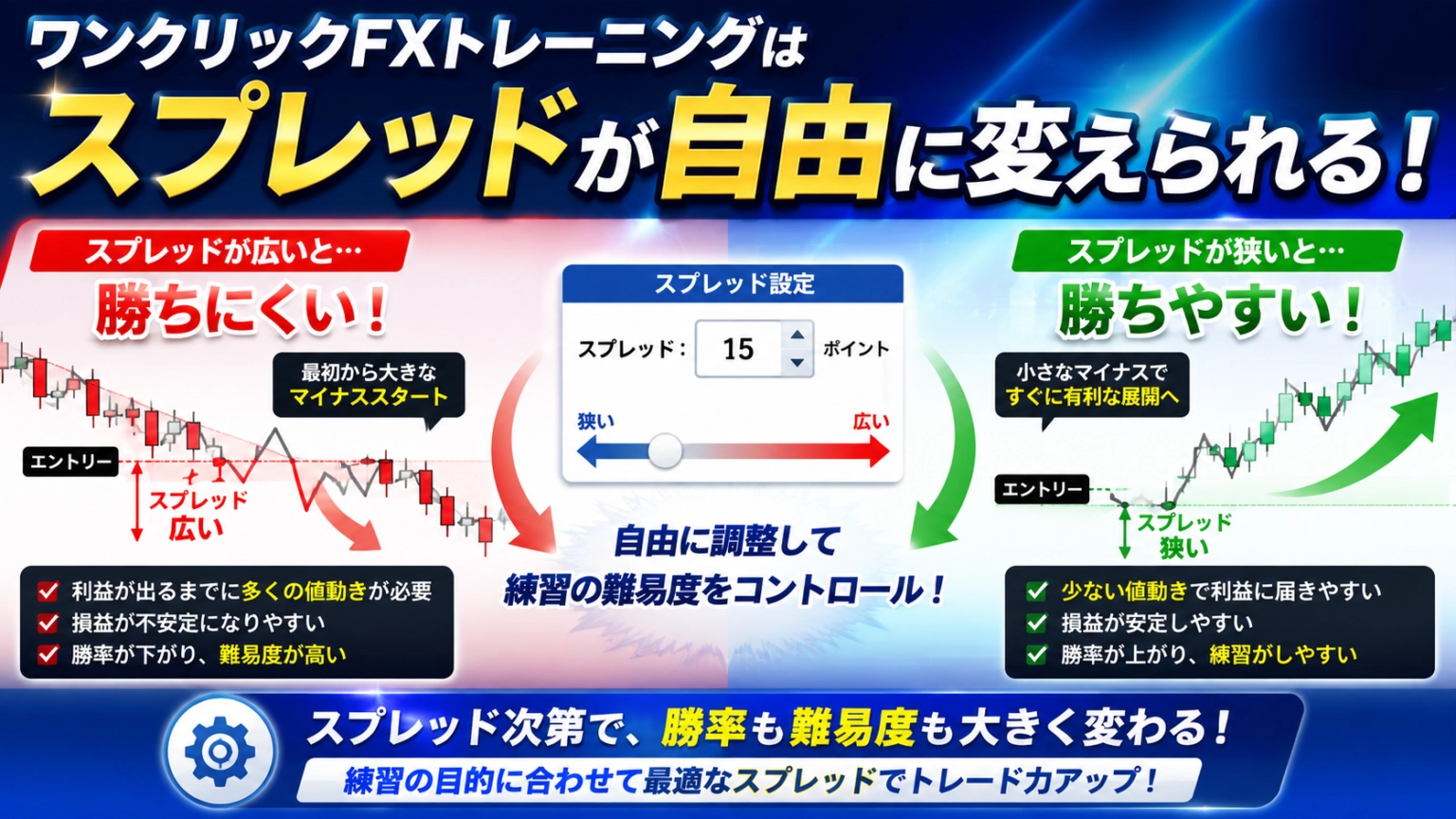 ワンクリックFXトレーニングは
スプレッドが自由に変えられる！

スプレッドが広いと…
勝ちにくい！

最初から大きな
マイナススタート

エントリー

スプレッド
広い

☑ 利益が出るまでに多くの値動きが必要
☑ 損益が不安定になりやすい
☑ 勝率が下がり、難易度が高い

スプレッド設定
スプレッド： 15 ポイント
狭い
広い

自由に調整して
練習の難易度をコントロール！

スプレッドが狭いと…
勝ちやすい！

小さなマイナスで
すぐに有利な展開へ

エントリー

スプレッド
狭い

☑ 少ない値動きで利益に届きやすい
☑ 損益が安定しやすい
☑ 勝率が上がり、練習がしやすい

スプレッド次第で、勝率も難易度も大きく変わる！
練習の目的に合わせて最適なスプレッドでトレード力アップ！